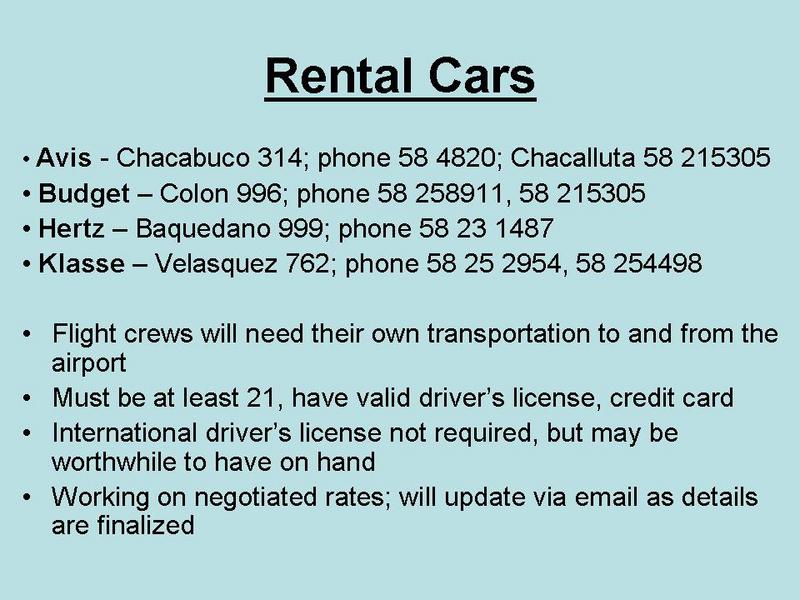 Rental Cars

• Avis - Chacabuco 314; phone 58 4820; Chacalluta 58 215305
• Budget – Colon 996; phone 58 258911, 58 215305
• Hertz – Baquedano 999; phone 58 23 1487
• Klasse – Velasquez 762; phone 58 25 2954, 58 254498

• Flight crews will need their own transportation to and from the airport
• Must be at least 21, have valid driver's license, credit card
• International driver's license not required, but may be worthwhile to have on hand
• Working on negotiated rates; will update via email as details are finalized